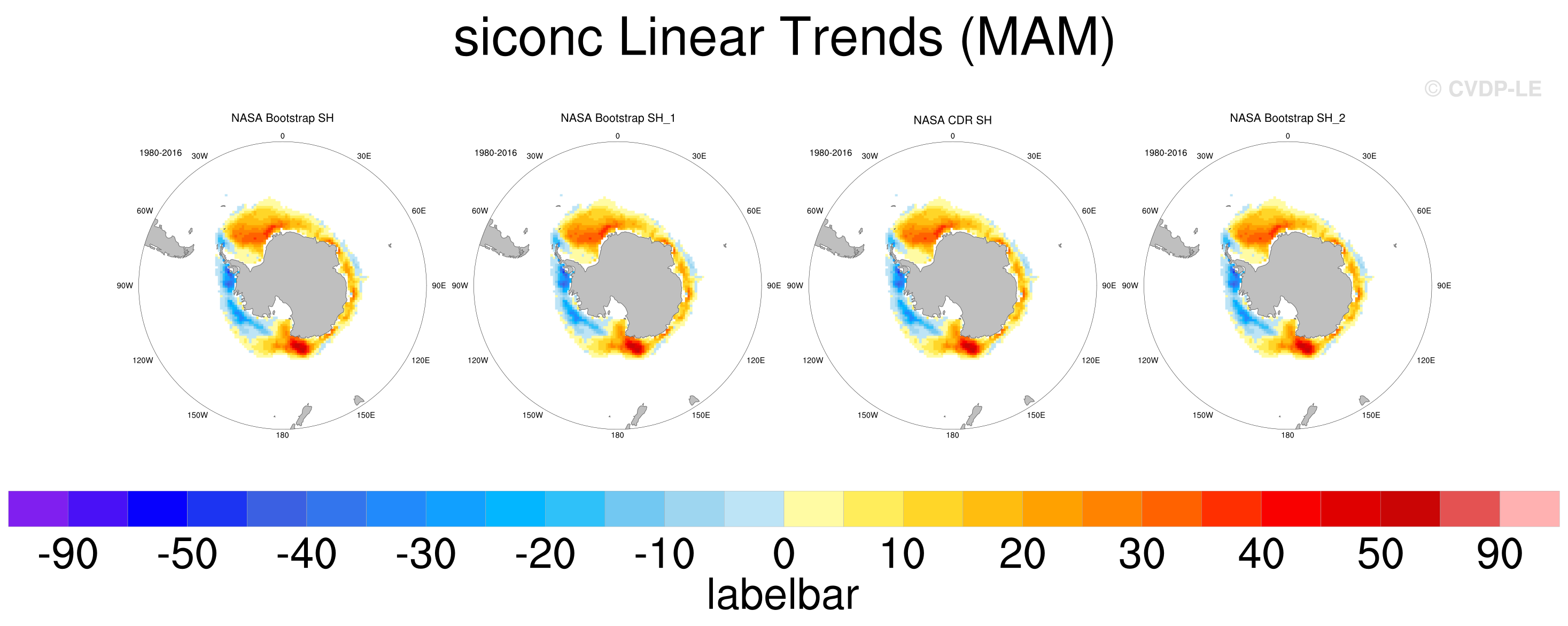 siconc Linear Trends (MAM)

© CVDP-LE

NASA Bootstrap SH

1980-2016

0 30E 60E 90E 120E 150E 180 150W 120W 90W 60W 30W

NASA Bootstrap SH_1

1980-2016

0 30E 60E 90E 120E 150E 180 150W 120W 90W 60W 30W

NASA CDR SH

1980-2016

0 30E 60E 90E 120E 150E 180 150W 120W 90W 60W 30W

NASA Bootstrap SH_2

1980-2016

0 30E 60E 90E 120E 150E 180 150W 120W 90W 60W 30W

-90 -50 -40 -30 -20 -10 0 10 20 30 40 50 90

labelbar